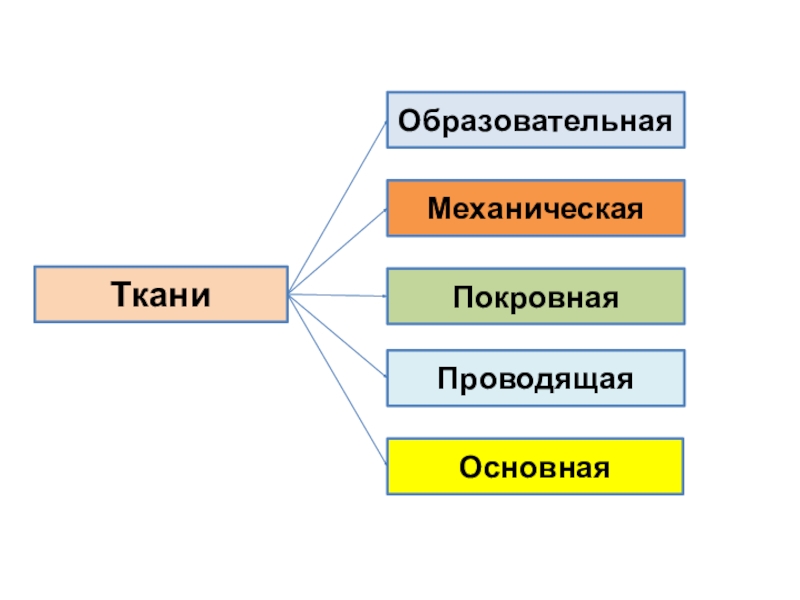 Ткани

Образовательная

Механическая

Покровная

Проводящая

Основная